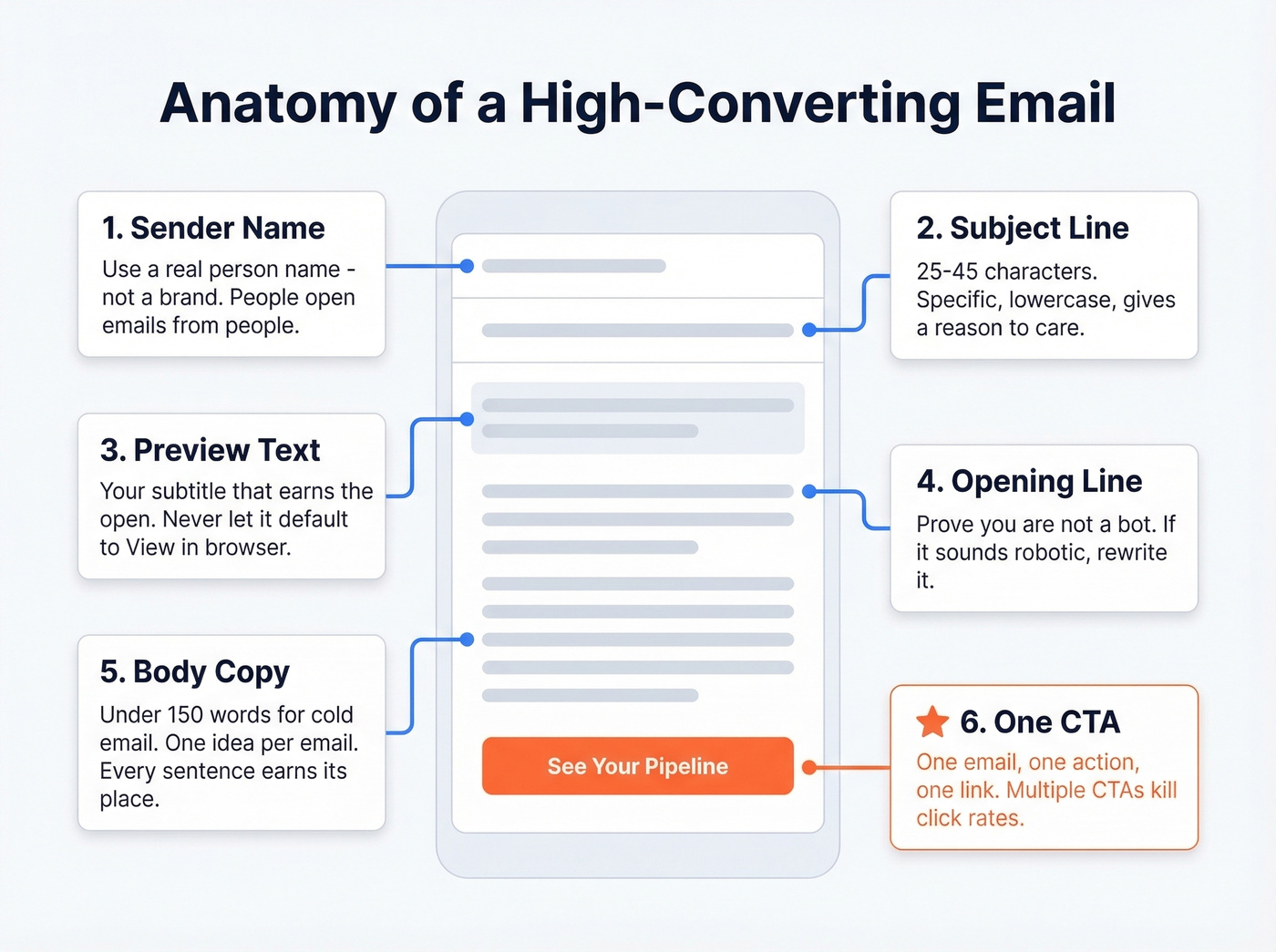 Anatomy of a High-Converting Email

1. Sender Name
Use a real person name - not a brand. People open emails from people.

2. Subject Line
25-45 characters. Specific, lowercase, gives a reason to care.

3. Preview Text
Your subtitle that earns the open. Never let it default to View in browser.

4. Opening Line
Prove you are not a bot. If it sounds robotic, rewrite it.

5. Body Copy
Under 150 words for cold email. One idea per email. Every sentence earns its place.

See Your Pipeline

6. One CTA
One email, one action, one link. Multiple CTAs kill click rates.